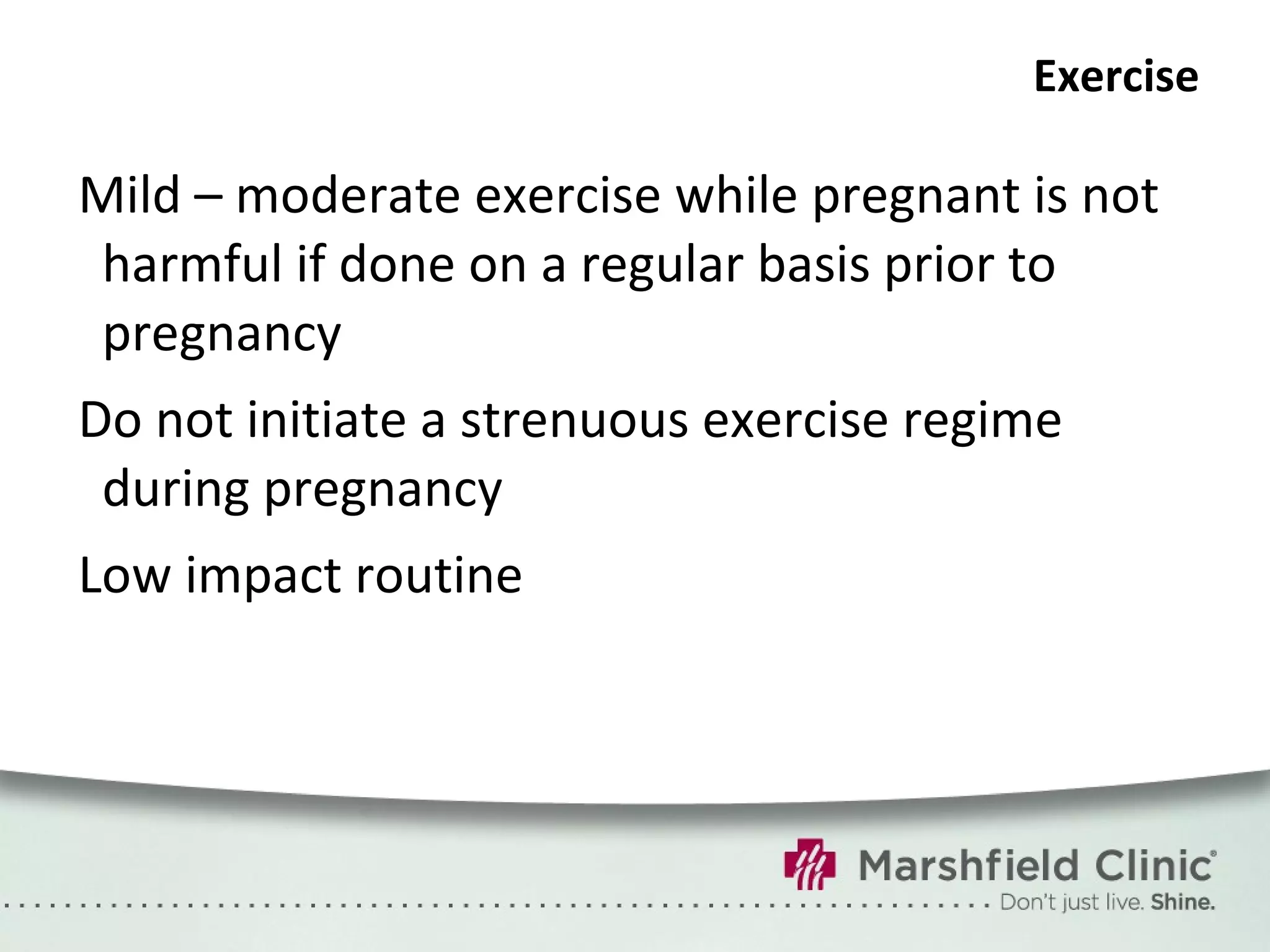 Exercise

Mild – moderate exercise while pregnant is not harmful if done on a regular basis prior to pregnancy

Do not initiate a strenuous exercise regime during pregnancy

Low impact routine

Marshfield Clinic®
Don't just live. Shine.